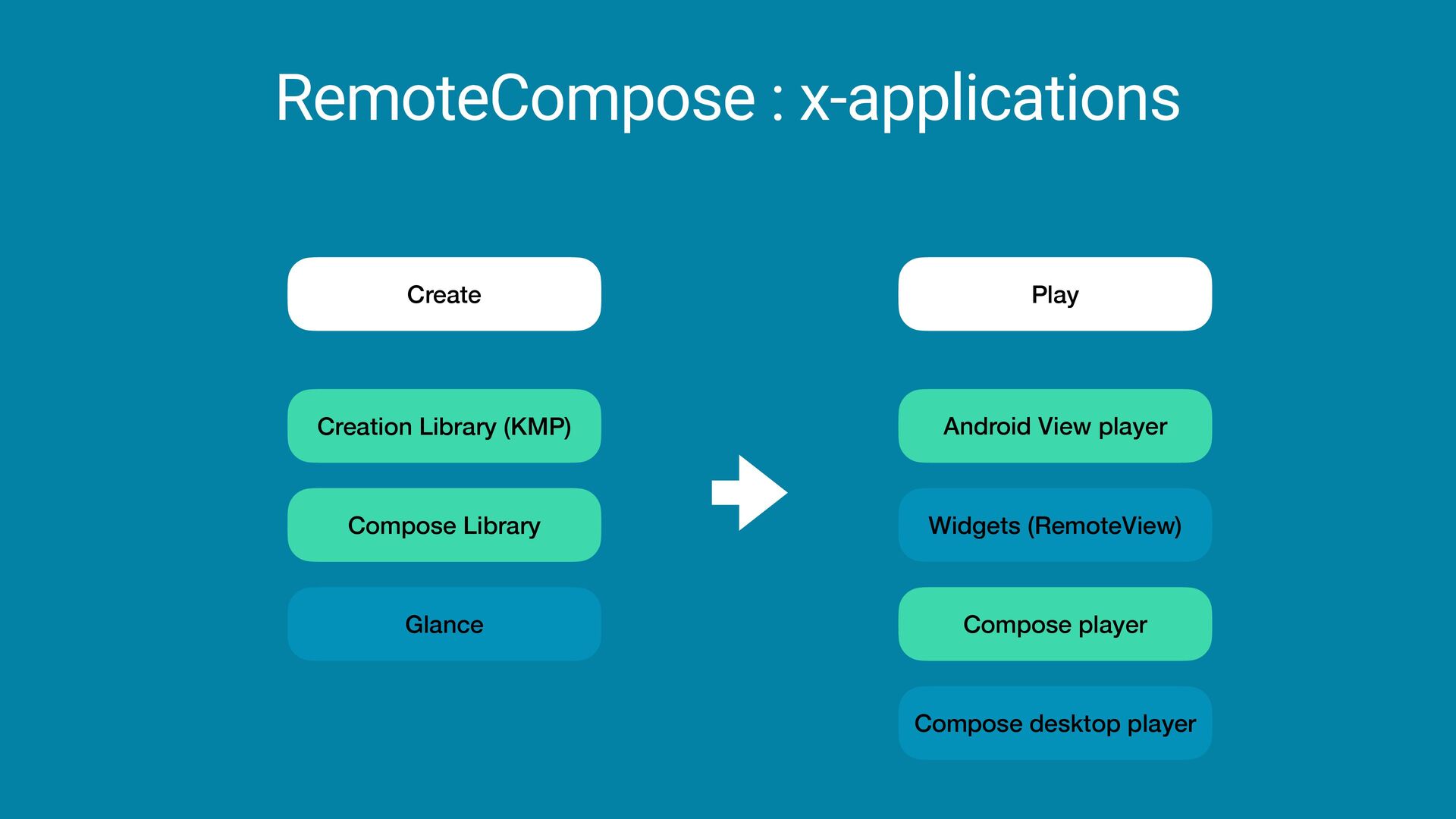 RemoteCompose : x-applications

Create

Creation Library (KMP)

Compose Library

Glance

Play

Android View player

Widgets (RemoteView)

Compose player

Compose desktop player